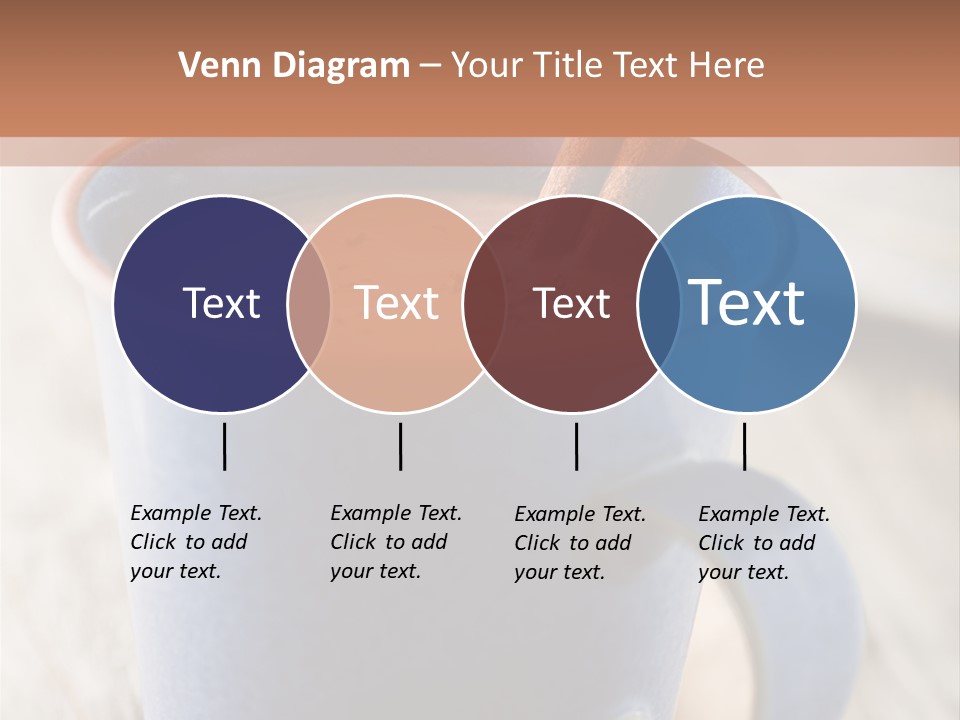 Venn Diagram – Your Title Text Here

Text

Text

Text

Text

Example Text. Click to add your text.

Example Text. Click to add your text.

Example Text. Click to add your text.

Example Text. Click to add your text.